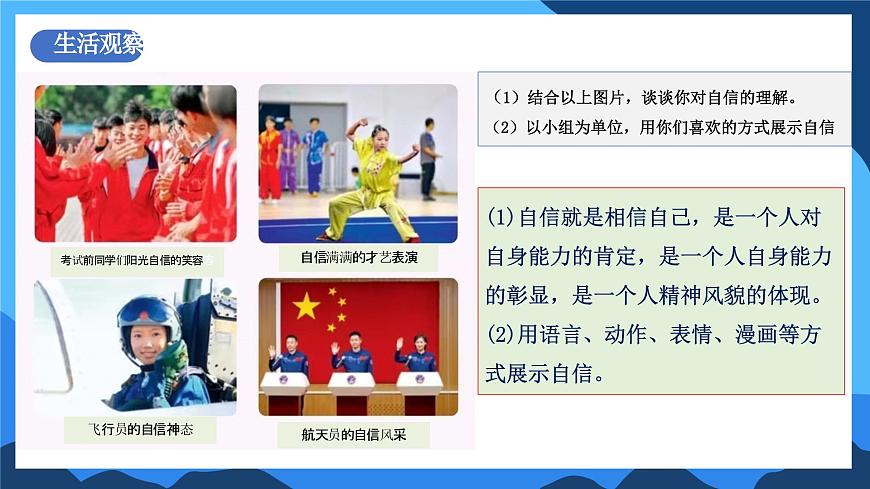 生活观察

考试前同学们阳光自信的笑容

自信满满的才艺表演

飞行员的自信神态

航天员的自信风采

（1）结合以上图片，谈谈你对自信的理解。
（2）以小组为单位，用你们喜欢的方式展示自信

(1)自信就是相信自己，是一个人对自身能力的肯定，是一个人自身能力的彰显，是一个人精神风貌的体现。
(2)用语言、动作、表情、漫画等方式展示自信。